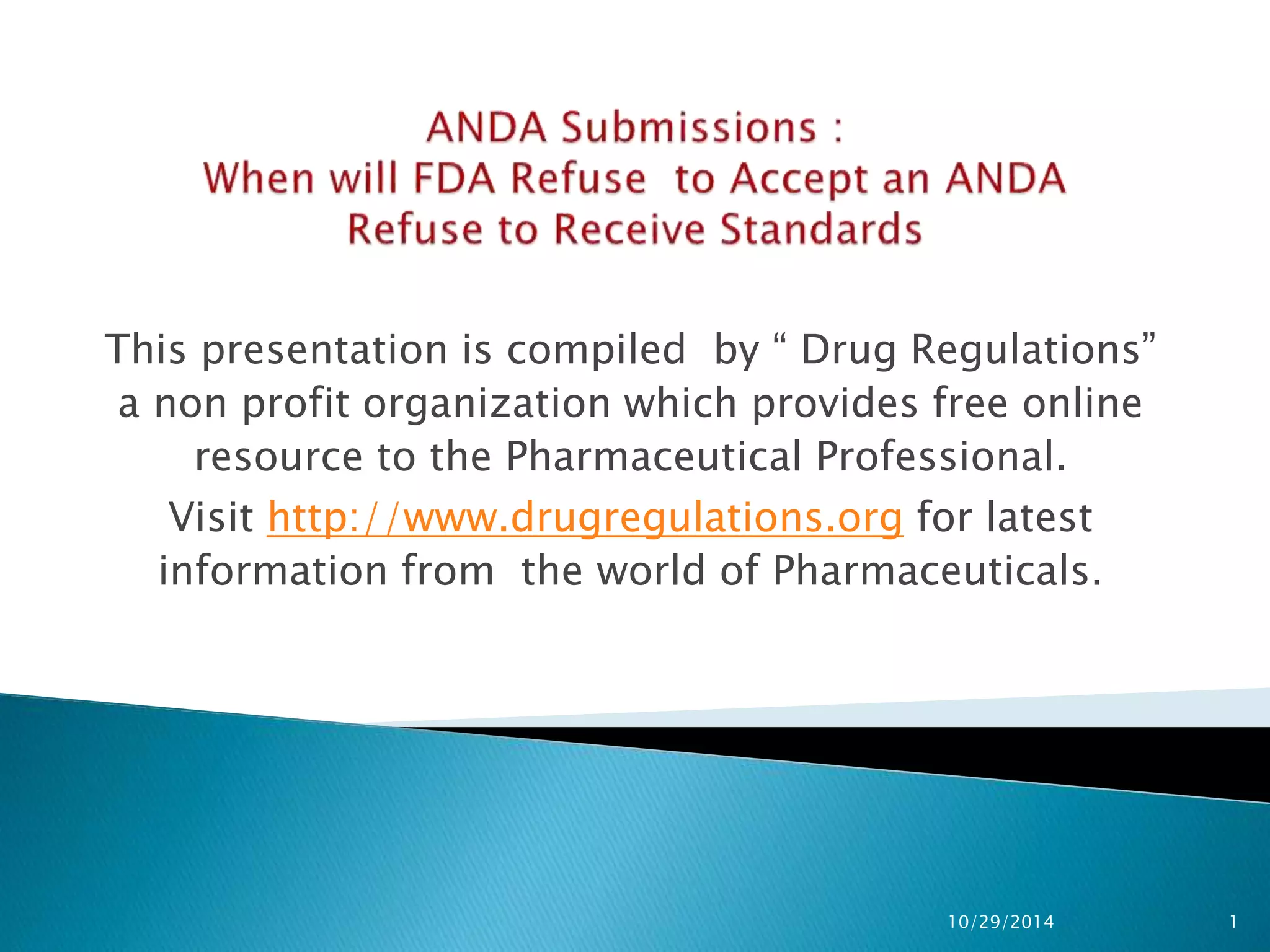 ANDA Submissions :
When will FDA Refuse to Accept an ANDA
Refuse to Receive Standards

This presentation is compiled by “ Drug Regulations” a non profit organization which provides free online resource to the Pharmaceutical Professional.

Visit http://www.drugregulations.org for latest information from the world of Pharmaceuticals.

10/29/2014

1